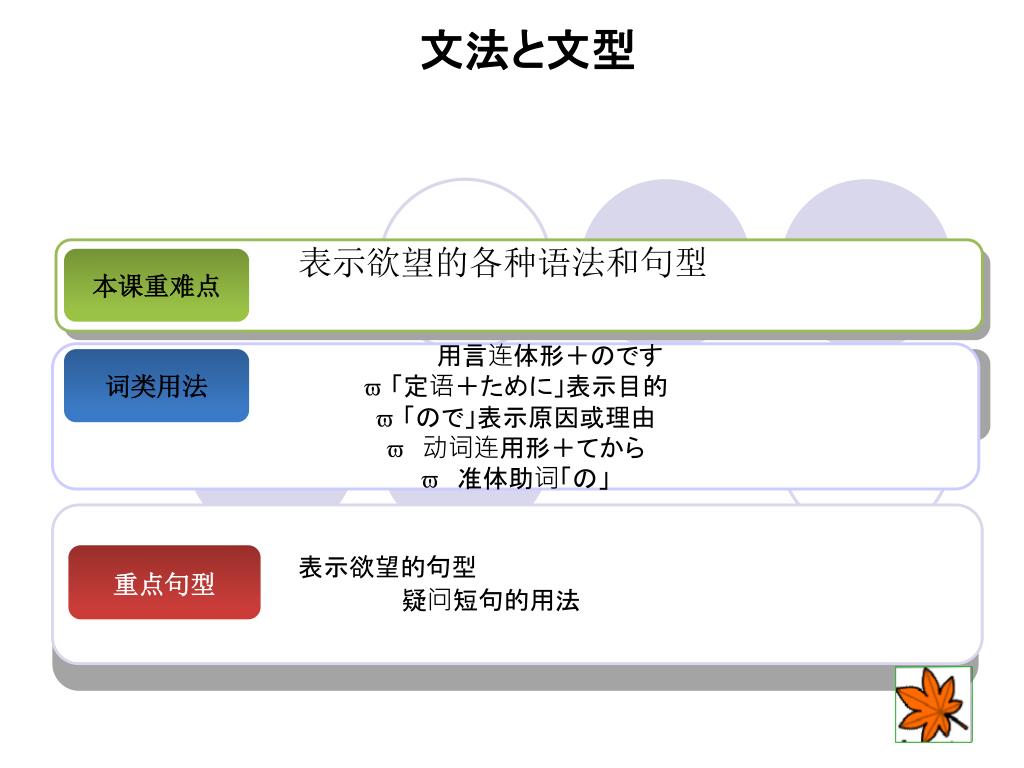 文法と文型

本课重难点

表示欲望的各种语法和句型

词类用法

用言连体形＋のです
ϖ「定语＋ために」表示目的
ϖ「ので」表示原因或理由
ϖ 动词连用形＋てから
ϖ 准体助词「の」

重点句型

表示欲望的句型
疑问短句的用法